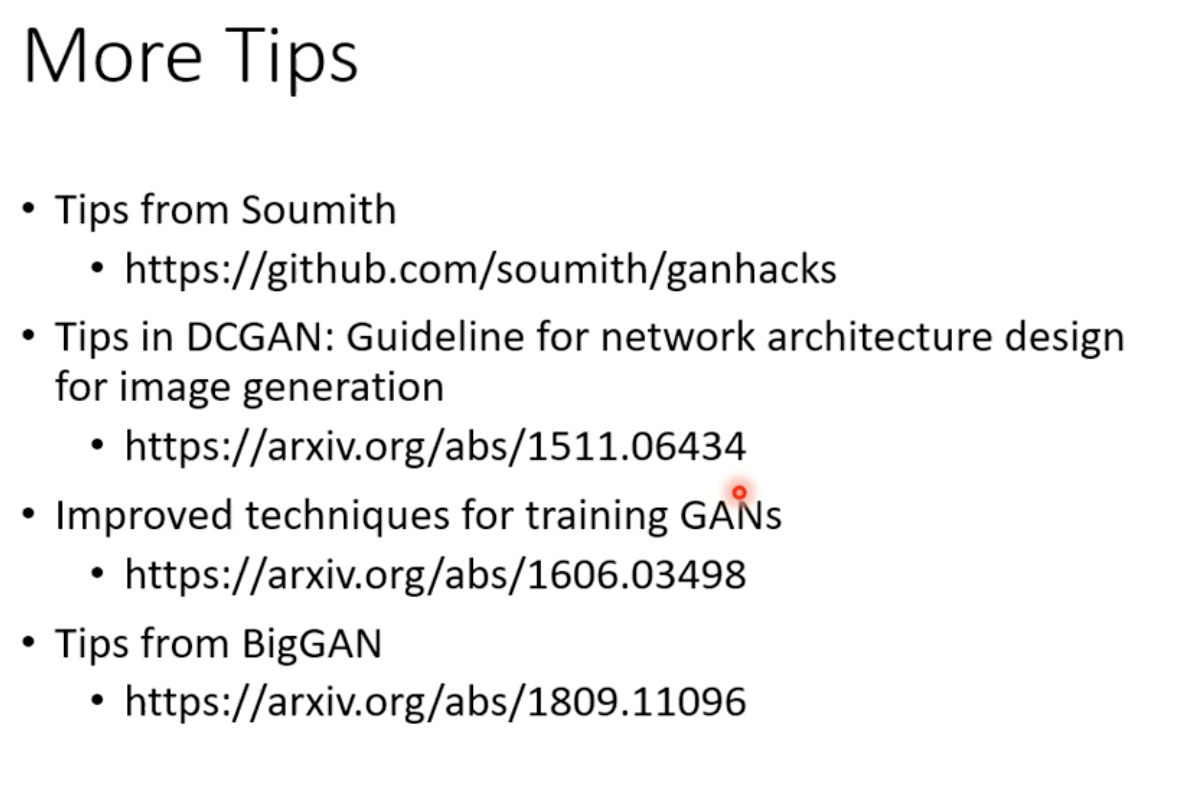 More Tips

• Tips from Soumith
  • https://github.com/soumith/ganhacks
• Tips in DCGAN: Guideline for network architecture design for image generation
  • https://arxiv.org/abs/1511.06434
• Improved techniques for training GANs
  • https://arxiv.org/abs/1606.03498
• Tips from BigGAN
  • https://arxiv.org/abs/1809.11096